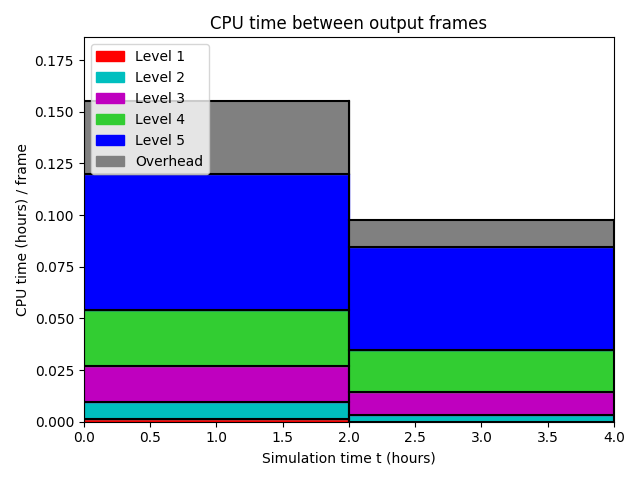 CPU time between output frames

Level 1
Level 2
Level 3
Level 4
Level 5
Overhead

CPU time (hours) / frame

0.175
0.150
0.125
0.100
0.075
0.050
0.025
0.000

0.0
0.5
1.0
1.5
2.0
2.5
3.0
3.5
4.0

Simulation time t (hours)